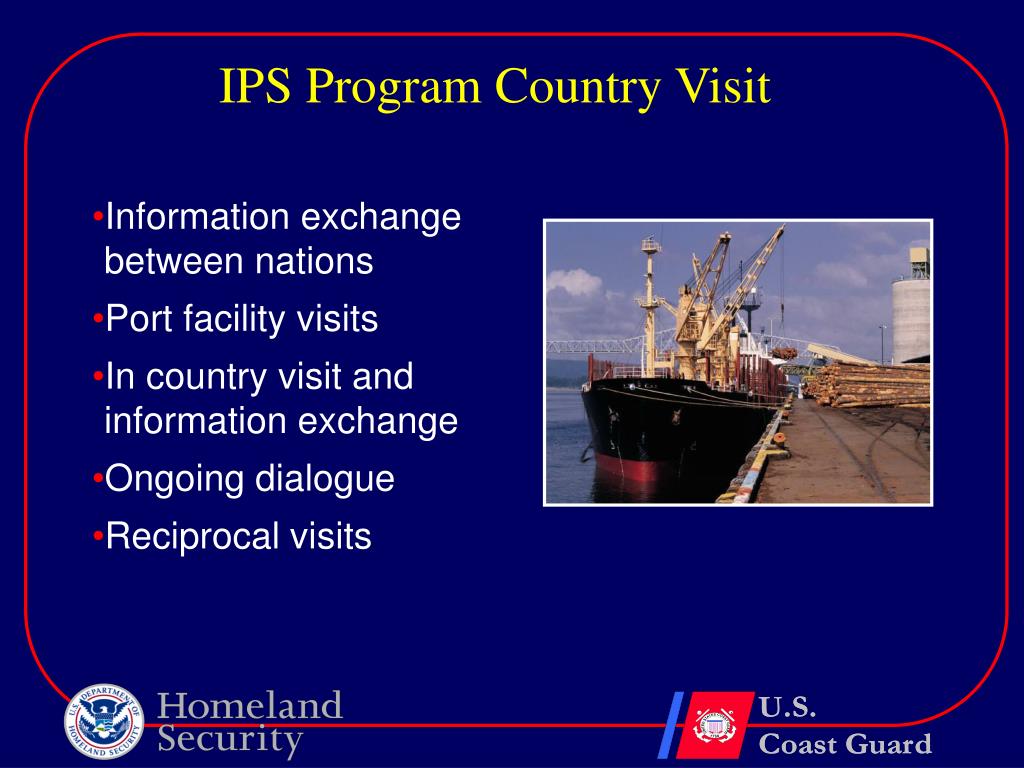 IPS Program Country Visit

•Information exchange between nations
•Port facility visits
•In country visit and information exchange
•Ongoing dialogue
•Reciprocal visits

U.S. DEPARTMENT OF HOMELAND SECURITY

Homeland Security

U.S. Coast Guard